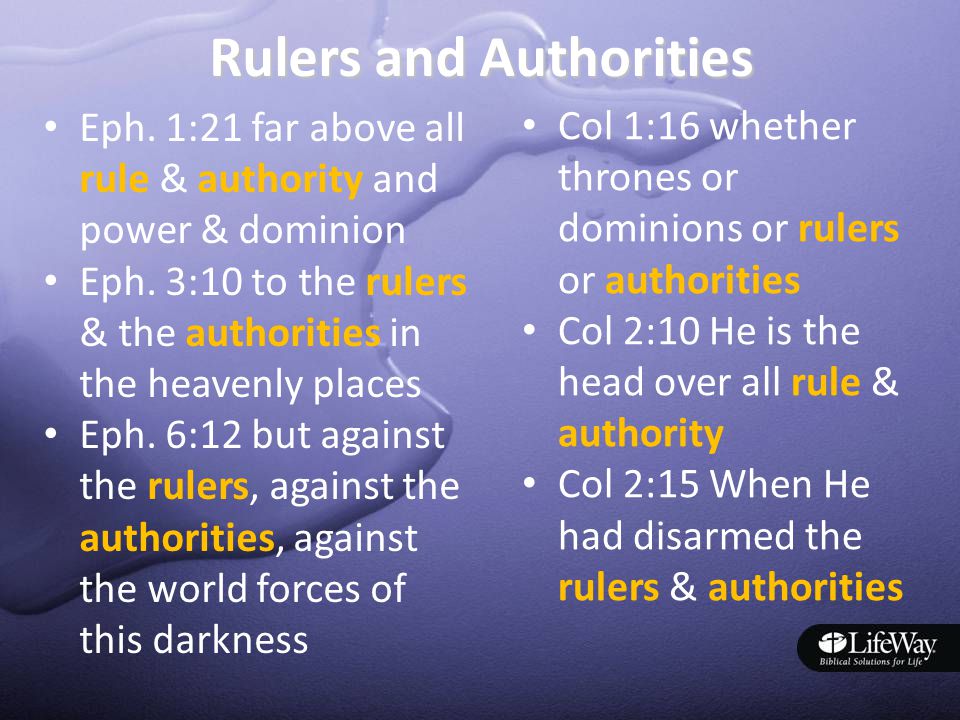 Rulers and Authorities

• Eph. 1:21 far above all rule & authority and power & dominion
• Eph. 3:10 to the rulers & the authorities in the heavenly places
• Eph. 6:12 but against the rulers, against the authorities, against the world forces of this darkness

• Col 1:16 whether thrones or dominions or rulers or authorities
• Col 2:10 He is the head over all rule & authority
• Col 2:15 When He had disarmed the rulers & authorities

LifeWay
Biblical Solutions for Life